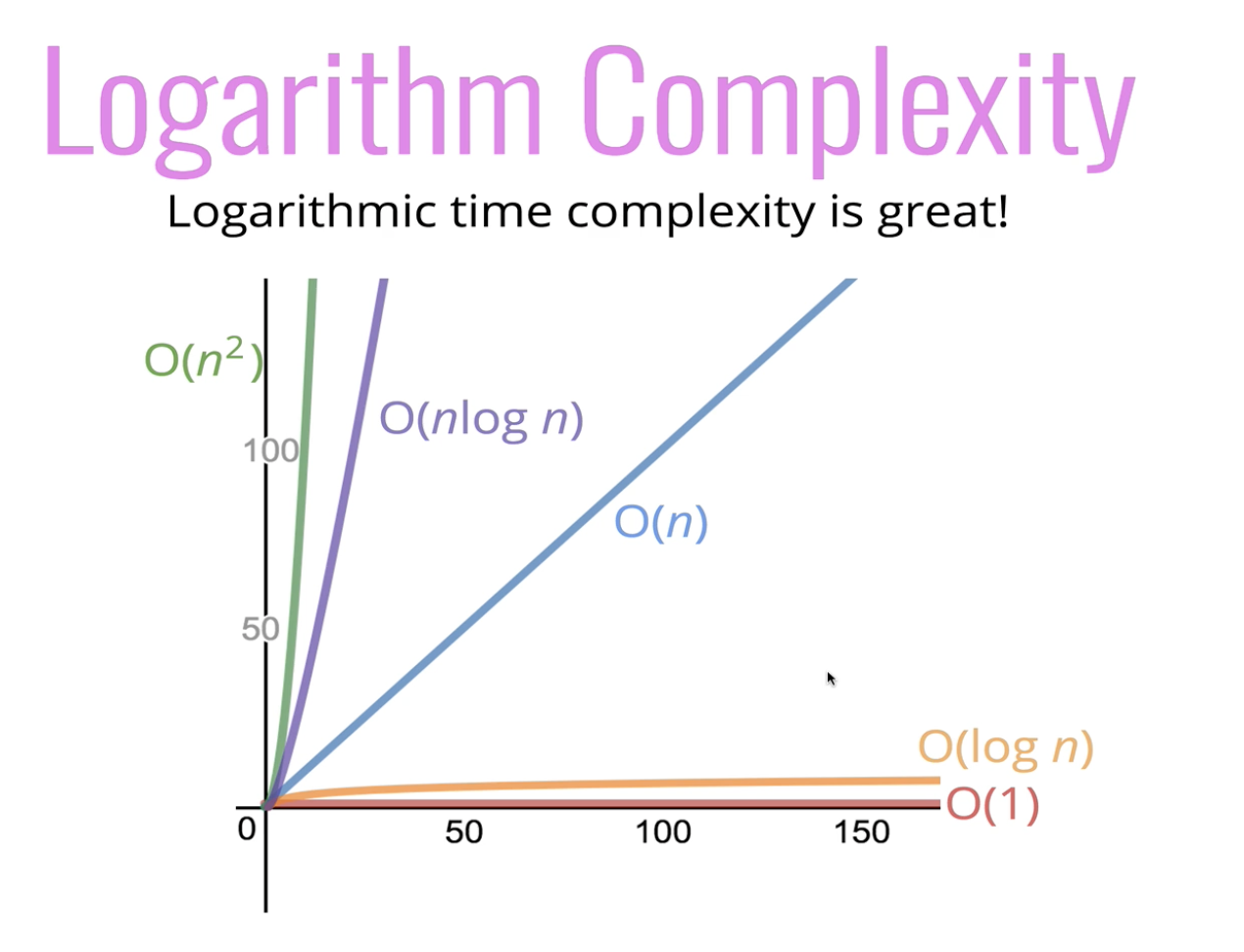 Logarithm Complexity

Logarithmic time complexity is great!

$O(n^2)$

$O(n\log n)$

100

$O(n)$

50

$O(\log n)$

$O(1)$

0

50

100

150